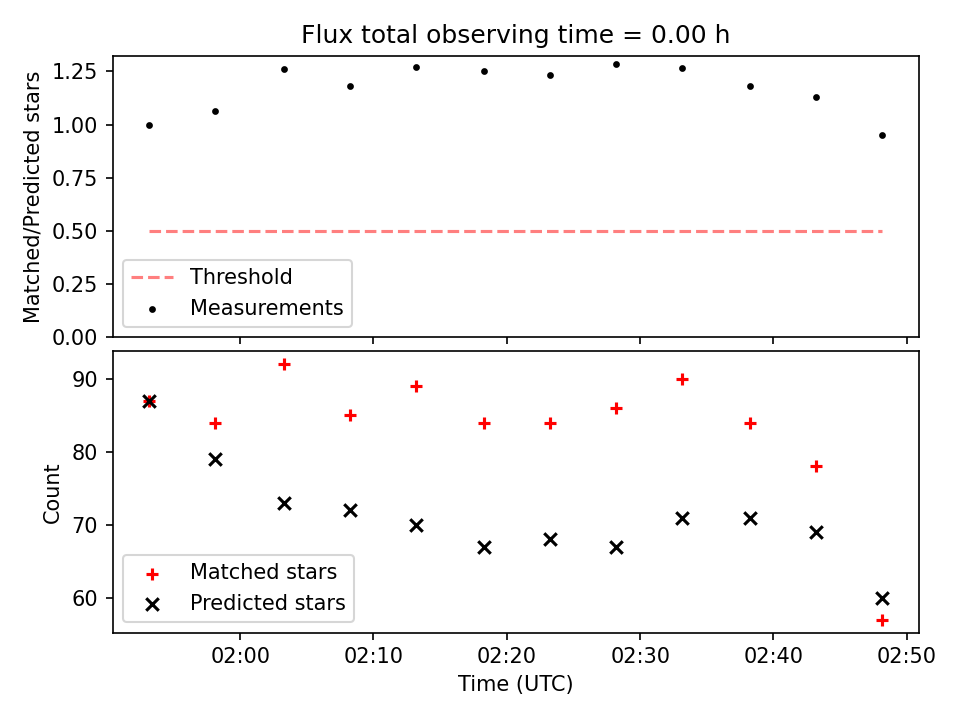 Flux total observing time = 0.00 h

Matched/Predicted stars

1.25
1.00
0.75
0.50
0.25
0.00

Threshold
Measurements

Count

90
80
70
60

Matched stars
Predicted stars

02:00
02:10
02:20
02:30
02:40
02:50

Time (UTC)